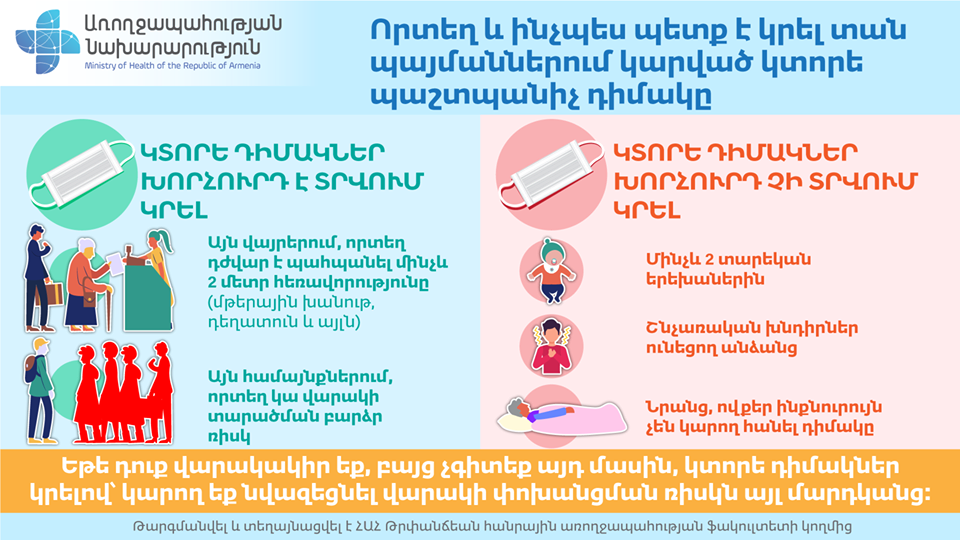 Առողջապահության Նախարարություն
Ministry of Health of the Republic of Armenia

Որտեղ և ինչպես պետք է կրել տան պայմաններում կարված կտորե պաշտպանիչ դիմակը

ԿՏՈՐԵ ԴԻՄԱԿՆԵՐ ԽՈՐՀՈՒՐԴ Է ՏՐՎՈՒՄ ԿՐԵԼ

Այն վայրերում, որտեղ դժվար է պահպանել մինչև 2 մետր հեռավորությունը (մթերային խանութ, դեղատուն և այլն)

Այն համայնքներում, որտեղ կա վարակի տարածման բարձր ռիսկ

ԿՏՈՐԵ ԴԻՄԱԿՆԵՐ ԽՈՐՀՈՒՐԴ ՉԻ ՏՐՎՈՒՄ ԿՐԵԼ

Մինչև 2 տարեկան երեխաներին

Շնչառական խնդիրներ ունեցող անձանց

Նրանց, ովքեր ինքնուրույն չեն կարող հանել դիմակը

Եթե դուք վարակակիր եք, բայց չգիտեք այդ մասին, կտորե դիմակներ կրելով՝ կարող եք նվազեցնել վարակի փոխանցման ռիսկն այլ մարդկանց:

Թարգմանվել և տեղայնացվել է ՀԱՀ Թրփանճեան հանրային առողջապահության ֆակուլտետի կողմից